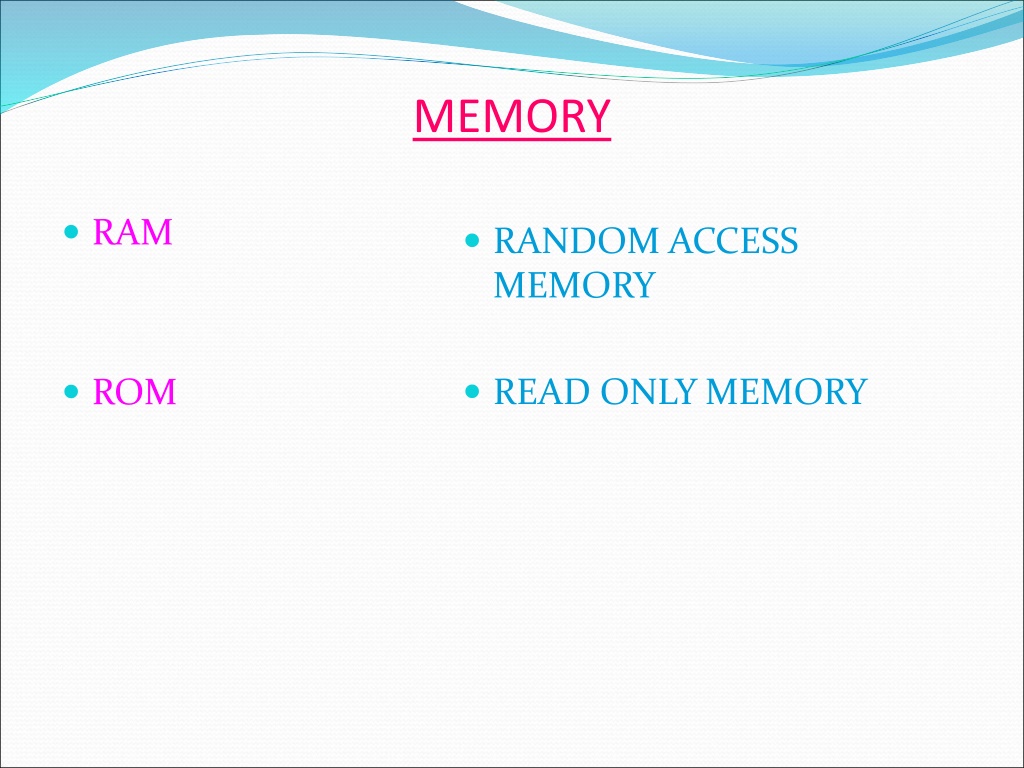 MEMORY

- RAM
- ROM

- RANDOM ACCESS MEMORY
- READ ONLY MEMORY